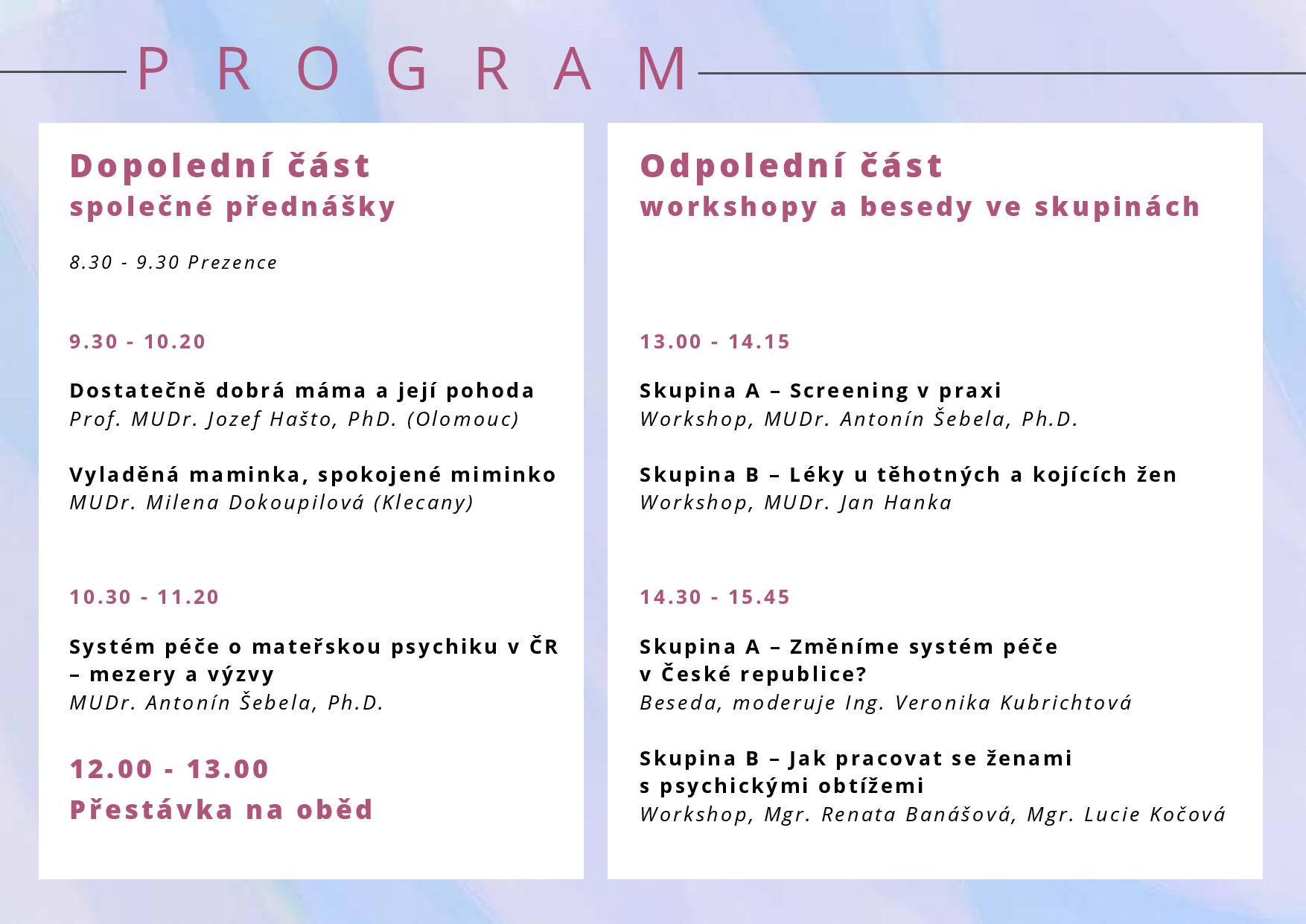 PROGRAM

Dopolední část
společné přednášky

8.30 - 9.30 Prezence

9.30 - 10.20

Dostatečně dobrá máma a její pohoda
Prof. MUDr. Jozef Hašto, PhD. (Olomouc)

Vyladěná maminka, spokojené miminko
MUDr. Milena Dokoupilová (Klecany)

10.30 - 11.20

Systém péče o mateřskou psychiku v ČR – mezery a výzvy
MUDr. Antonín Šebela, Ph.D.

12.00 - 13.00
Přestávka na oběd

Odpolední část
workshopy a besedy ve skupinách

13.00 - 14.15

Skupina A – Screening v praxi
Workshop, MUDr. Antonín Šebela, Ph.D.

Skupina B – Léky u těhotných a kojících žen
Workshop, MUDr. Jan Hanka

14.30 - 15.45

Skupina A – Změníme systém péče v České republice?
Beseda, moderuje Ing. Veronika Kubrichtová

Skupina B – Jak pracovat se ženami s psychickými obtížemi
Workshop, Mgr. Renata Banášová, Mgr. Lucie Kočová